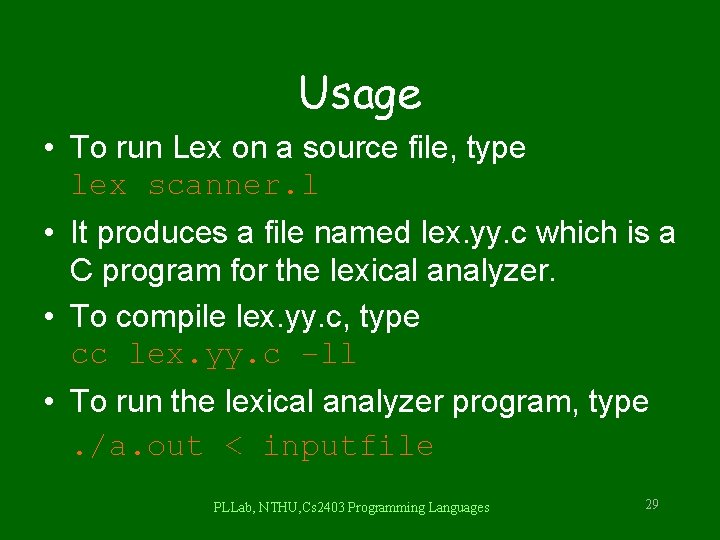 Usage

• To run Lex on a source file, type
lex scanner.l

• It produces a file named lex.yy.c which is a C program for the lexical analyzer.

• To compile lex.yy.c, type
cc lex.yy.c -ll

• To run the lexical analyzer program, type
./a.out < inputfile

PLLab, NTHU,Cs2403 Programming Languages

29